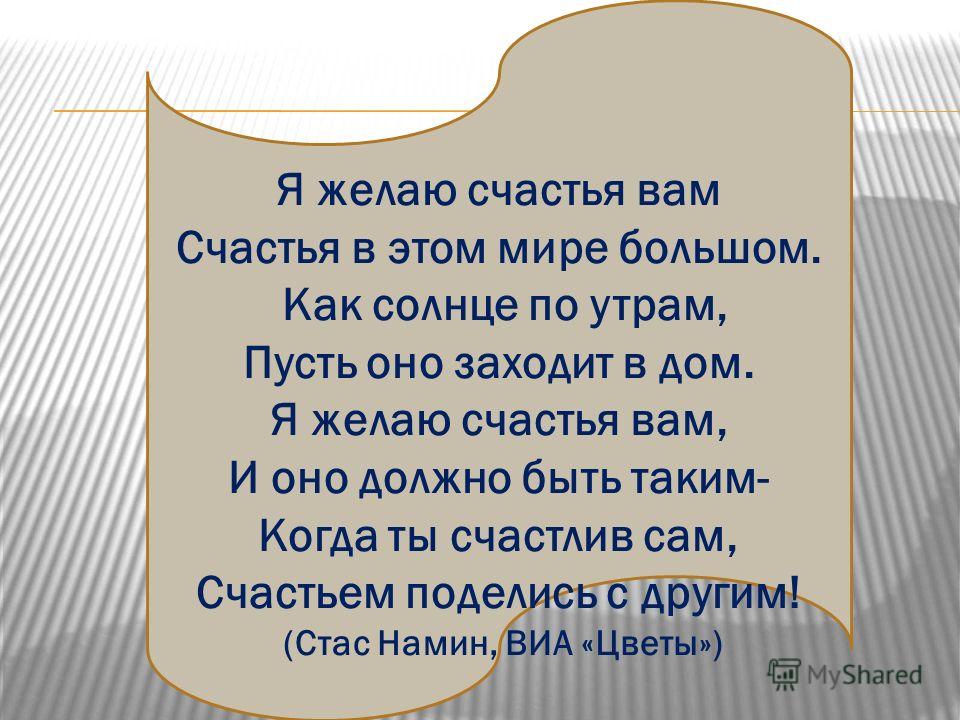 Я желаю счастья вам
Счастья в этом мире большом.
Как солнце по утрам,
Пусть оно заходит в дом.
Я желаю счастья вам,
И оно должно быть таким-
Когда ты счастлив сам,
Счастьем поделись с другим!
(Стас Намин, ВИА «Цветы»)

MyShared